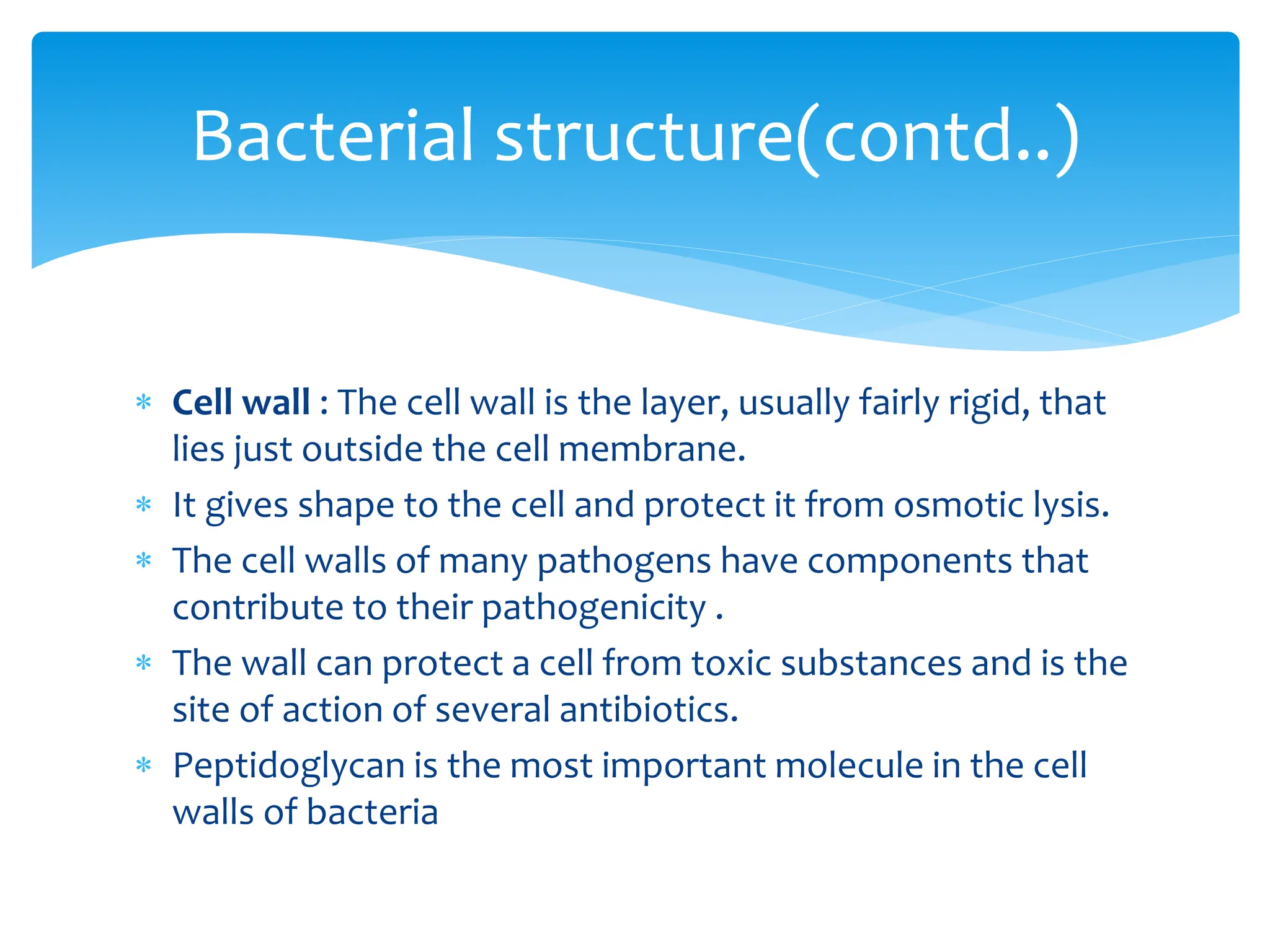 Bacterial structure(contd..)

* Cell wall : The cell wall is the layer, usually fairly rigid, that lies just outside the cell membrane.
* It gives shape to the cell and protect it from osmotic lysis.
* The cell walls of many pathogens have components that contribute to their pathogenicity .
* The wall can protect a cell from toxic substances and is the site of action of several antibiotics.
* Peptidoglycan is the most important molecule in the cell walls of bacteria